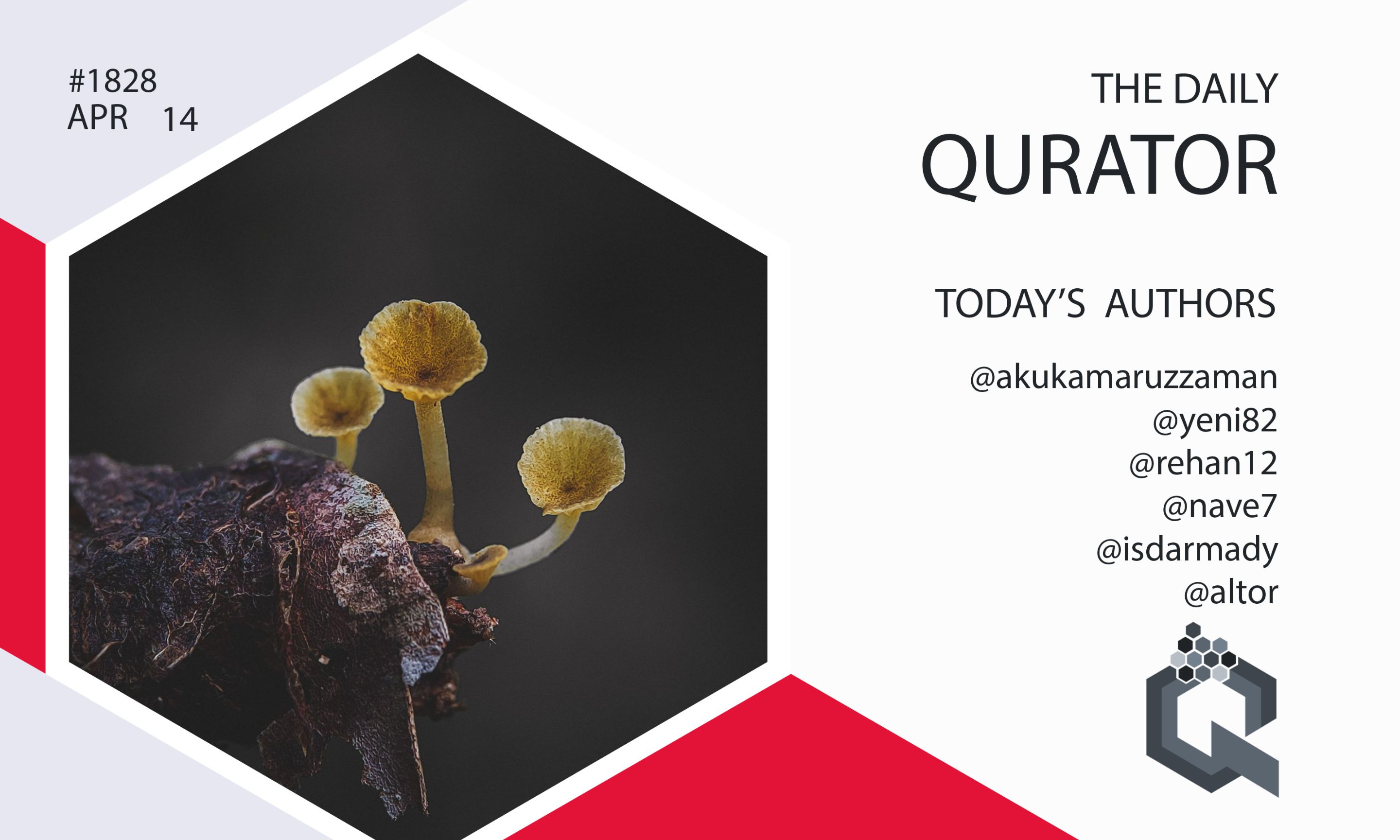 #1828
APR 14

THE DAILY
QURATOR

TODAY'S AUTHORS

@akukamaruzzaman
@yeni82
@rehan12
@nave7
@isdarmady
@altor